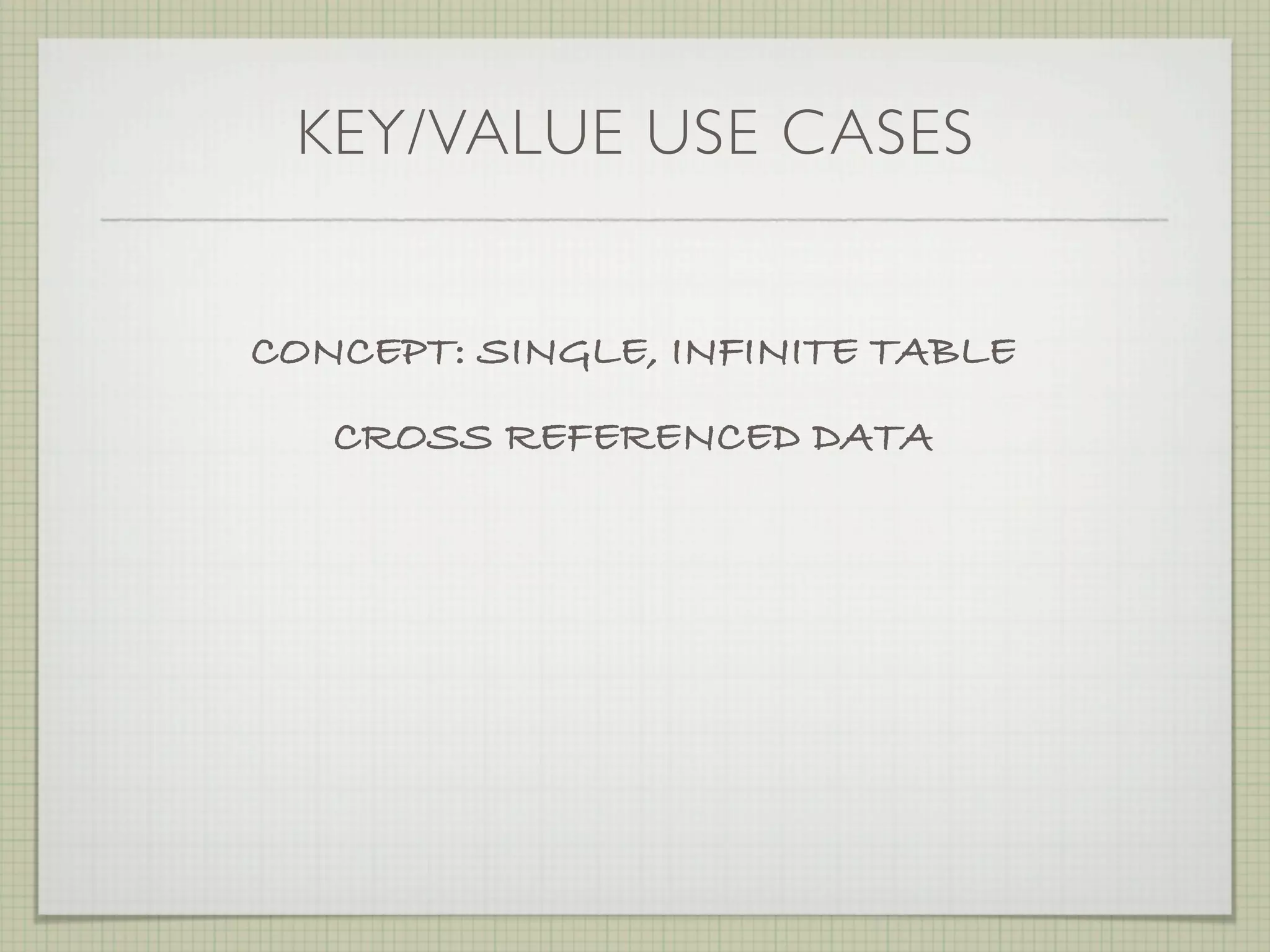 KEY/VALUE USE CASES

CONCEPT: SINGLE, INFINITE TABLE

CROSS REFERENCED DATA